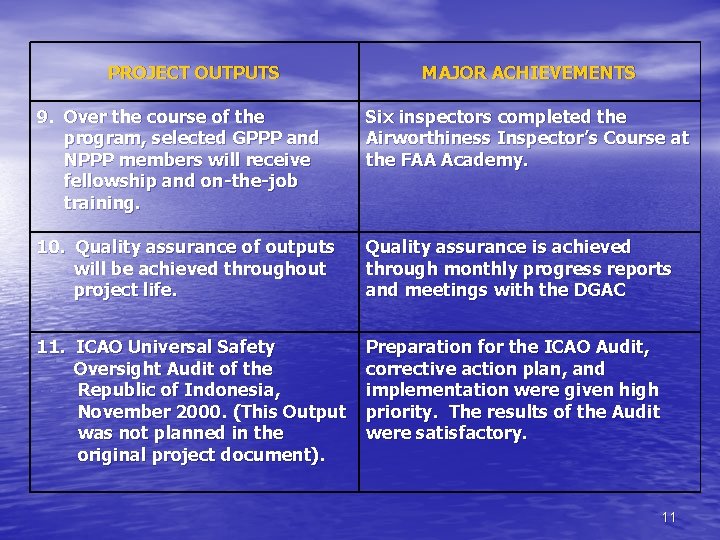 | PROJECT OUTPUTS | MAJOR ACHIEVEMENTS |
|---|---|
| 9. Over the course of the program, selected GPPP and NPPP members will receive fellowship and on-the-job training. | Six inspectors completed the Airworthiness Inspector's Course at the FAA Academy. |
| 10. Quality assurance of outputs will be achieved throughout project life. | Quality assurance is achieved through monthly progress reports and meetings with the DGAC |
| 11. ICAO Universal Safety Oversight Audit of the Republic of Indonesia, November 2000. (This Output was not planned in the original project document). | Preparation for the ICAO Audit, corrective action plan, and implementation were given high priority. The results of the Audit were satisfactory. |

11